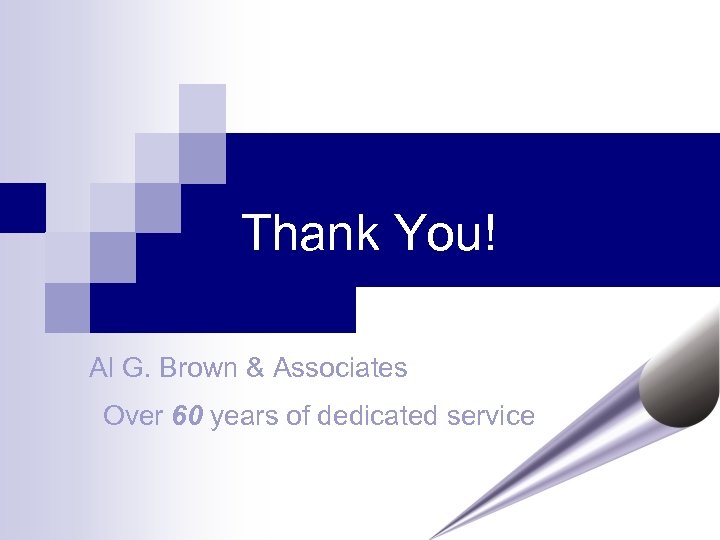 Thank You!

Al G. Brown & Associates

Over 60 years of dedicated service